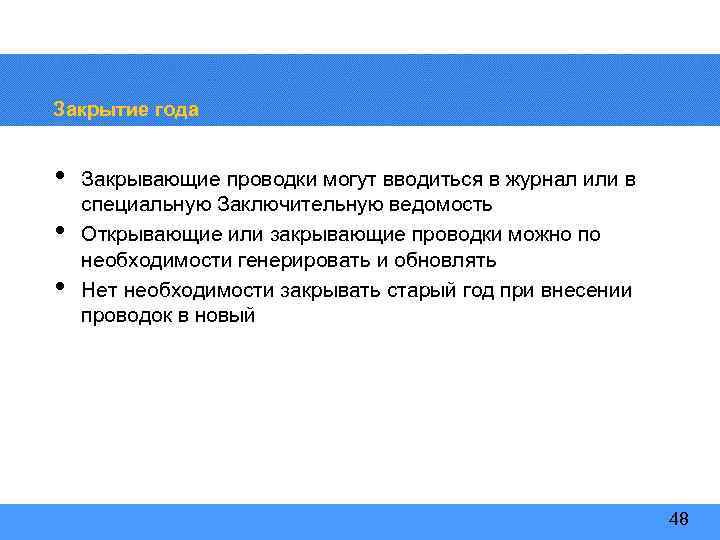 Закрытие года

• Закрывающие проводки могут вводиться в журнал или в специальную Заключительную ведомость
• Открывающие или закрывающие проводки можно по необходимости генерировать и обновлять
• Нет необходимости закрывать старый год при внесении проводок в новый

48